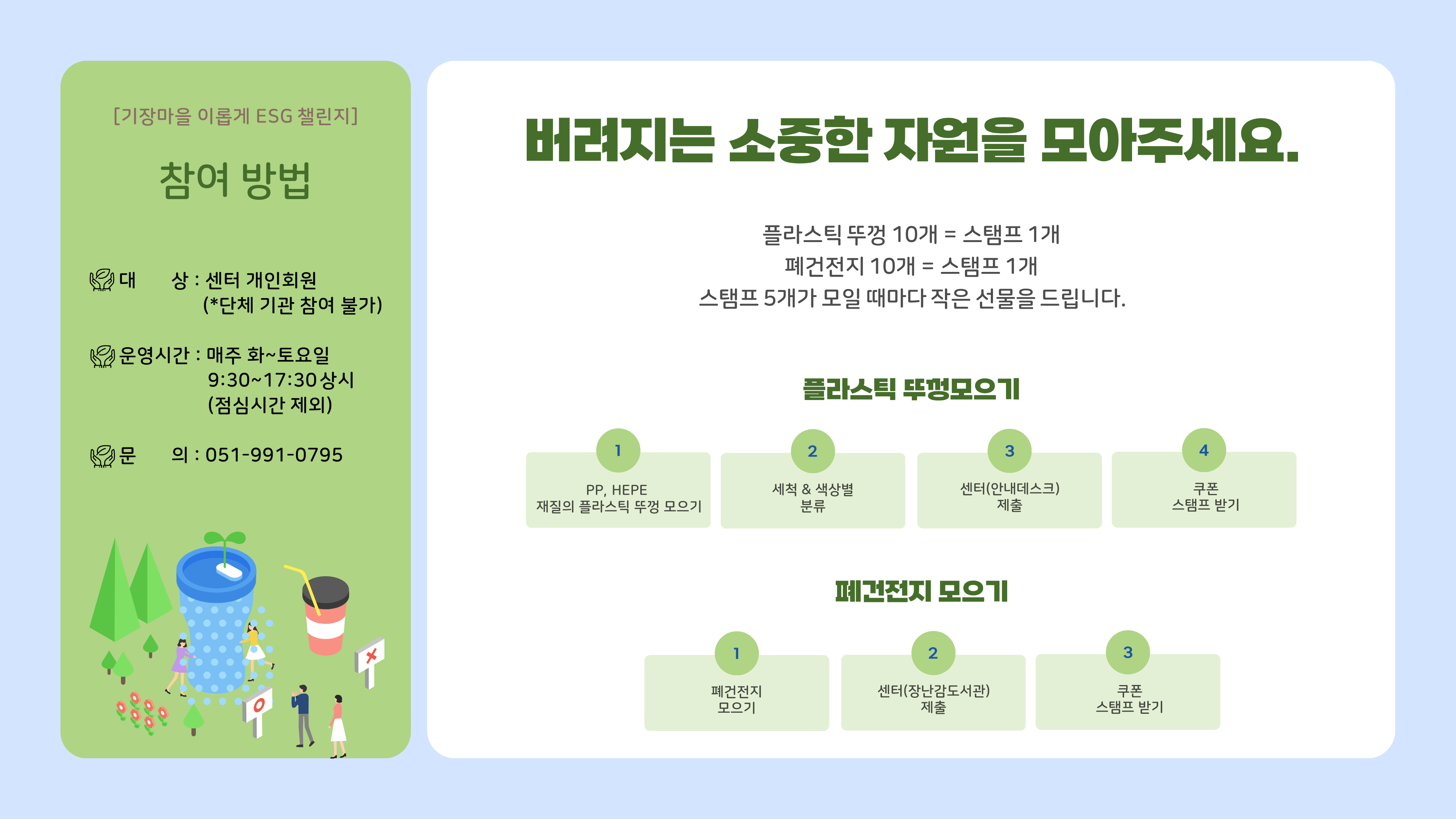 [기장마을 이롭게 ESG 챌린지]

참여 방법

대 상 : 센터 개인회원 (*단체 기관 참여 불가)

운영시간 : 매주 화~토요일 9:30~17:30상시 (점심시간 제외)

문 의 : 051-991-0795

버려지는 소중한 자원을 모아주세요.

플라스틱 뚜껑 10개 = 스탬프 1개
폐건전지 10개 = 스탬프 1개
스탬프 5개가 모일 때마다 작은 선물을 드립니다.

플라스틱 뚜껑모으기

1
PP, HEPE 재질의 플라스틱 뚜껑 모으기

2
세척 & 색상별 분류

3
센터(안내데스크) 제출

4
쿠폰 스탬프 받기

폐건전지 모으기

1
폐건전지 모으기

2
센터(장난감도서관) 제출

3
쿠폰 스탬프 받기